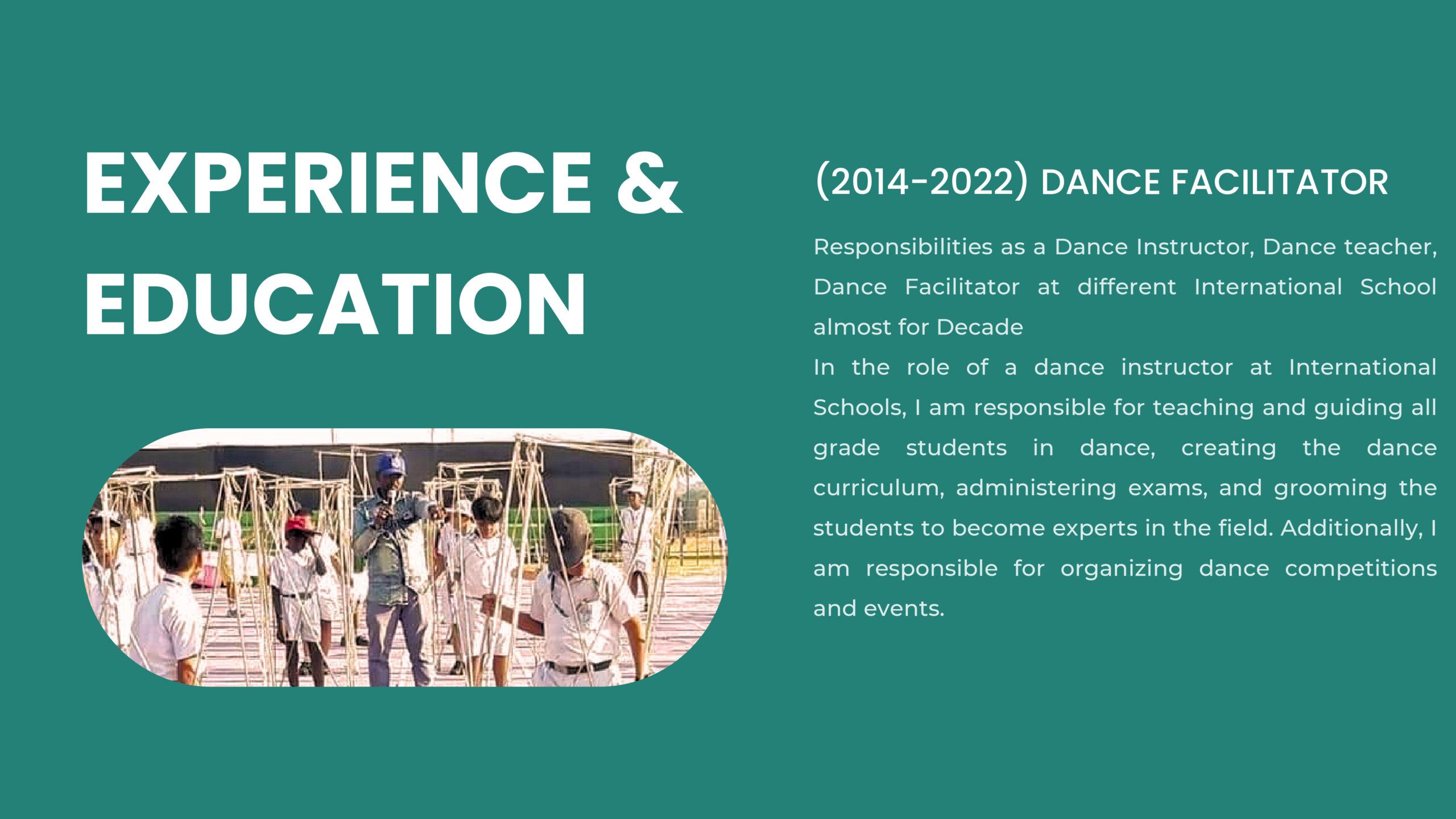 EXPERIENCE & EDUCATION

(2014-2022) DANCE FACILITATOR

Responsibilities as a Dance Instructor, Dance teacher, Dance Facilitator at different International School almost for Decade

In the role of a dance instructor at International Schools, I am responsible for teaching and guiding all grade students in dance, creating the dance curriculum, administering exams, and grooming the students to become experts in the field. Additionally, I am responsible for organizing dance competitions and events.